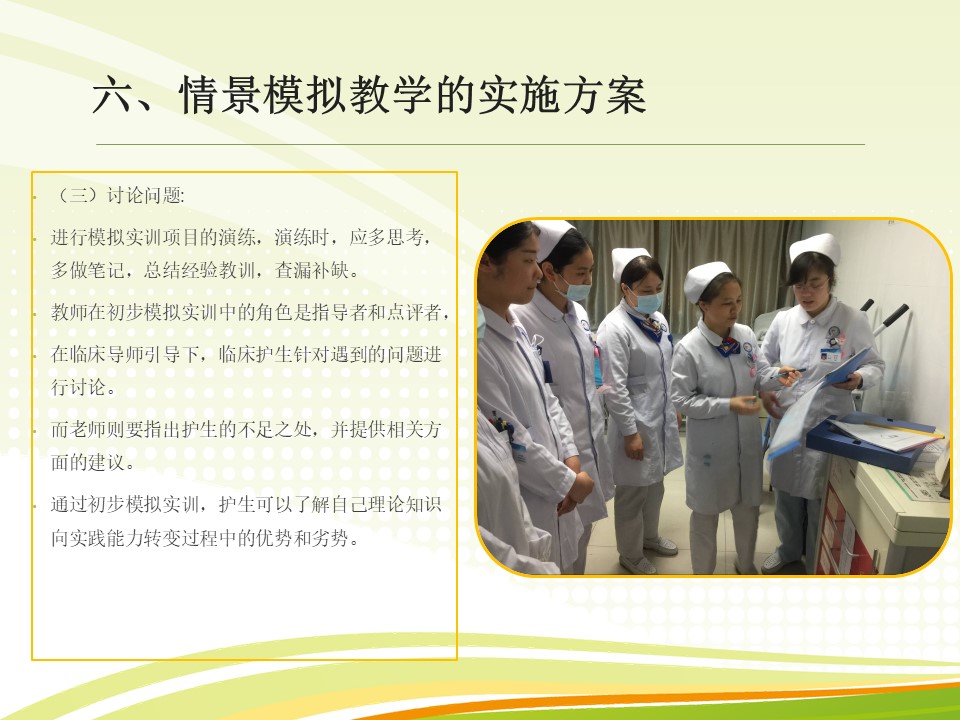 六、情景模拟教学的实施方案

（三）讨论问题:

进行模拟实训项目的演练，演练时，应多思考，多做笔记，总结经验教训，查漏补缺。

教师在初步模拟实训中的角色是指导者和点评者，

在临床导师引导下，临床护生针对遇到的问题进行讨论。

而老师则要指出护生的不足之处，并提供相关方面的建议。

通过初步模拟实训，护生可以了解自己理论知识向实践能力转变过程中的优势和劣势。